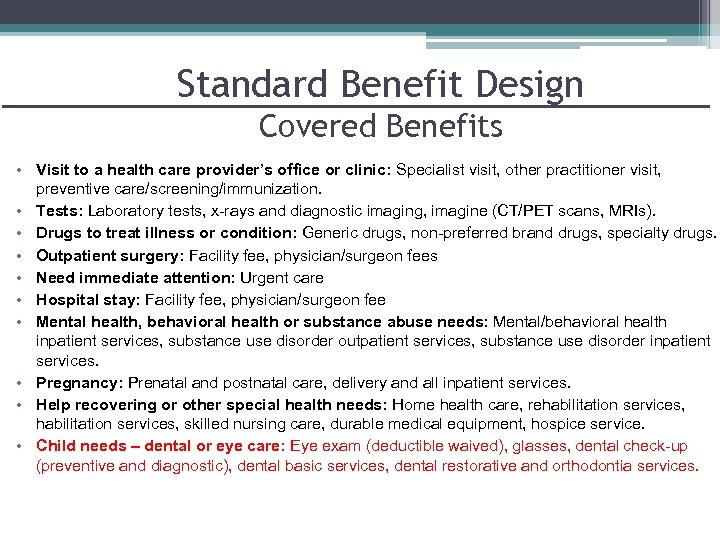 Standard Benefit Design
Covered Benefits

• Visit to a health care provider's office or clinic: Specialist visit, other practitioner visit, preventive care/screening/immunization.
• Tests: Laboratory tests, x-rays and diagnostic imaging, imagine (CT/PET scans, MRIs).
• Drugs to treat illness or condition: Generic drugs, non-preferred brand drugs, specialty drugs.
• Outpatient surgery: Facility fee, physician/surgeon fees
• Need immediate attention: Urgent care
• Hospital stay: Facility fee, physician/surgeon fee
• Mental health, behavioral health or substance abuse needs: Mental/behavioral health inpatient services, substance use disorder outpatient services, substance use disorder inpatient services.
• Pregnancy: Prenatal and postnatal care, delivery and all inpatient services.
• Help recovering or other special health needs: Home health care, rehabilitation services, habilitation services, skilled nursing care, durable medical equipment, hospice service.
• Child needs – dental or eye care: Eye exam (deductible waived), glasses, dental check-up (preventive and diagnostic), dental basic services, dental restorative and orthodontia services.